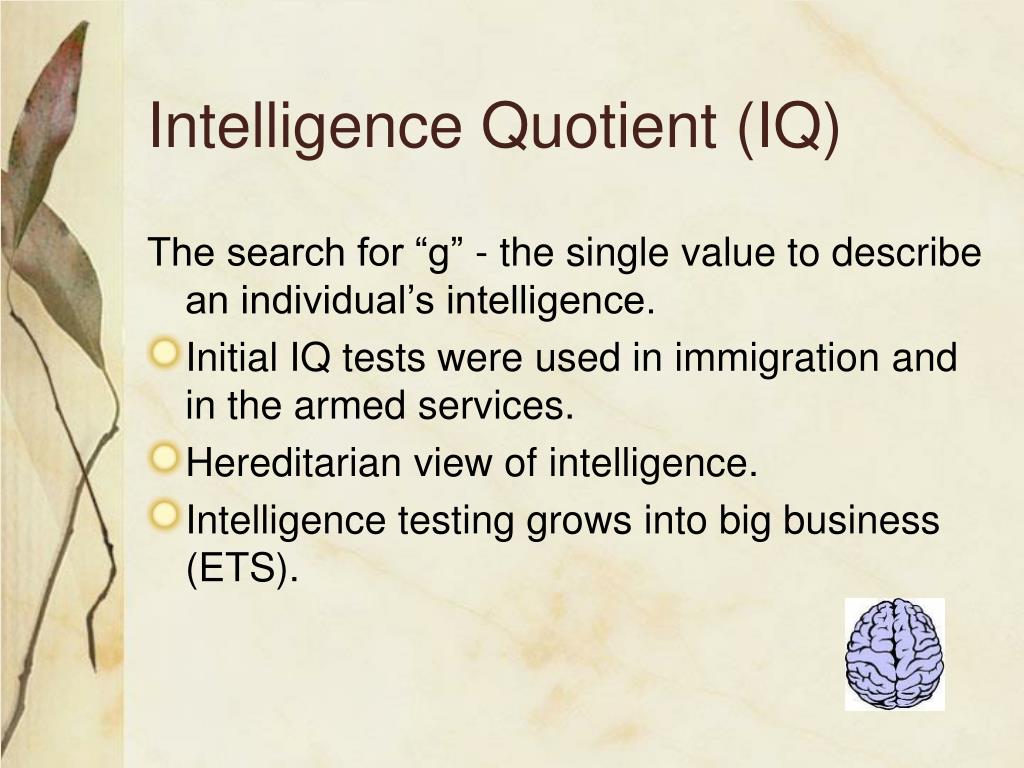 Intelligence Quotient (IQ)

The search for “g” - the single value to describe an individual’s intelligence.

Initial IQ tests were used in immigration and in the armed services.

Hereditarian view of intelligence.

Intelligence testing grows into big business (ETS).